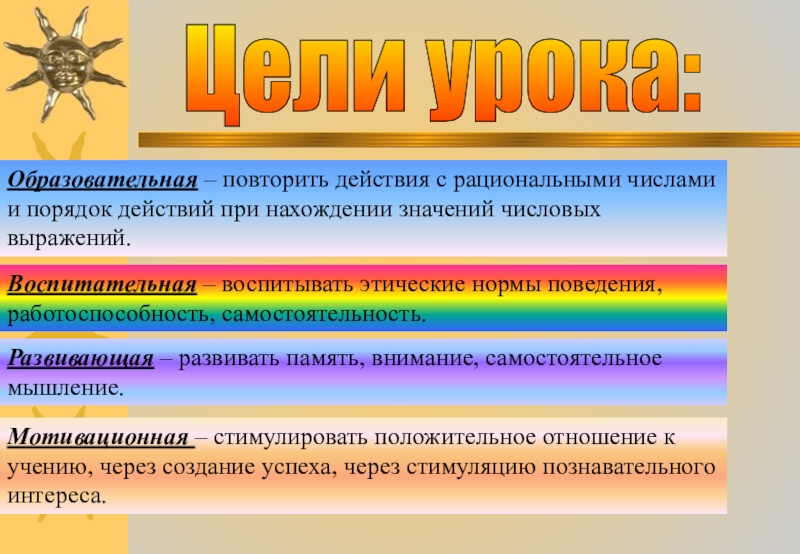 Цели урока:

Образовательная – повторить действия с рациональными числами и порядок действий при нахождении значений числовых выражений.

Воспитательная – воспитывать этические нормы поведения, работоспособность, самостоятельность.

Развивающая – развивать память, внимание, самостоятельное мышление.

Мотивационная – стимулировать положительное отношение к учению, через создание успеха, через стимуляцию познавательного интереса.